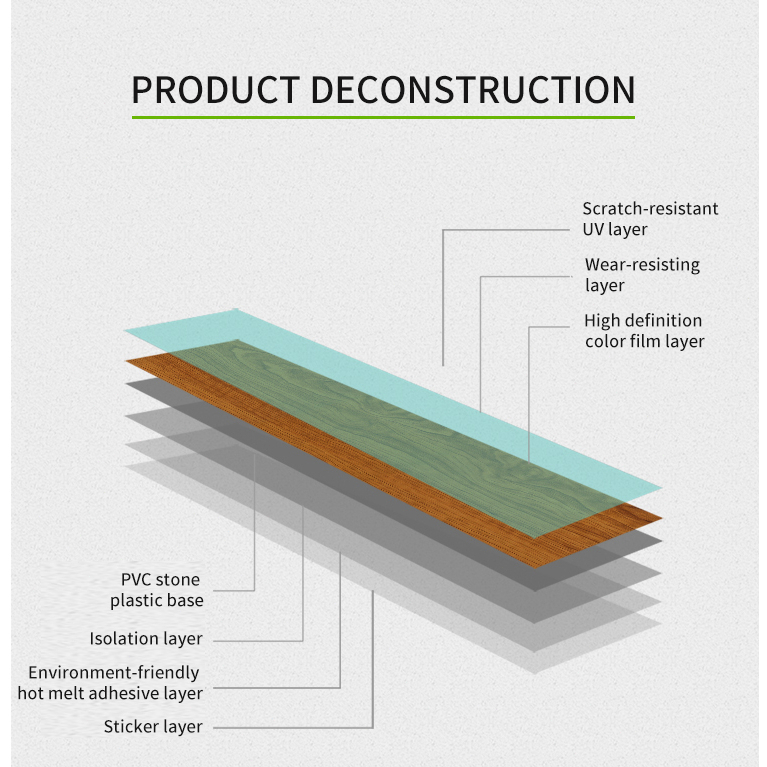 PRODUCT DECONSTRUCTION

Scratch-resistant UV layer

Wear-resisting layer

High definition color film layer

PVC stone plastic base

Isolation layer

Environment-friendly hot melt adhesive layer

Sticker layer